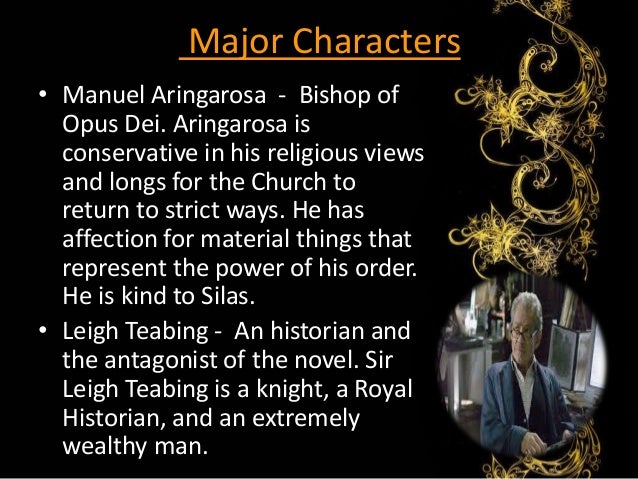 Major Characters

• Manuel Aringarosa - Bishop of Opus Dei. Aringarosa is conservative in his religious views and longs for the Church to return to strict ways. He has affection for material things that represent the power of his order. He is kind to Silas.

• Leigh Teabing - An historian and the antagonist of the novel. Sir Leigh Teabing is a knight, a Royal Historian, and an extremely wealthy man.